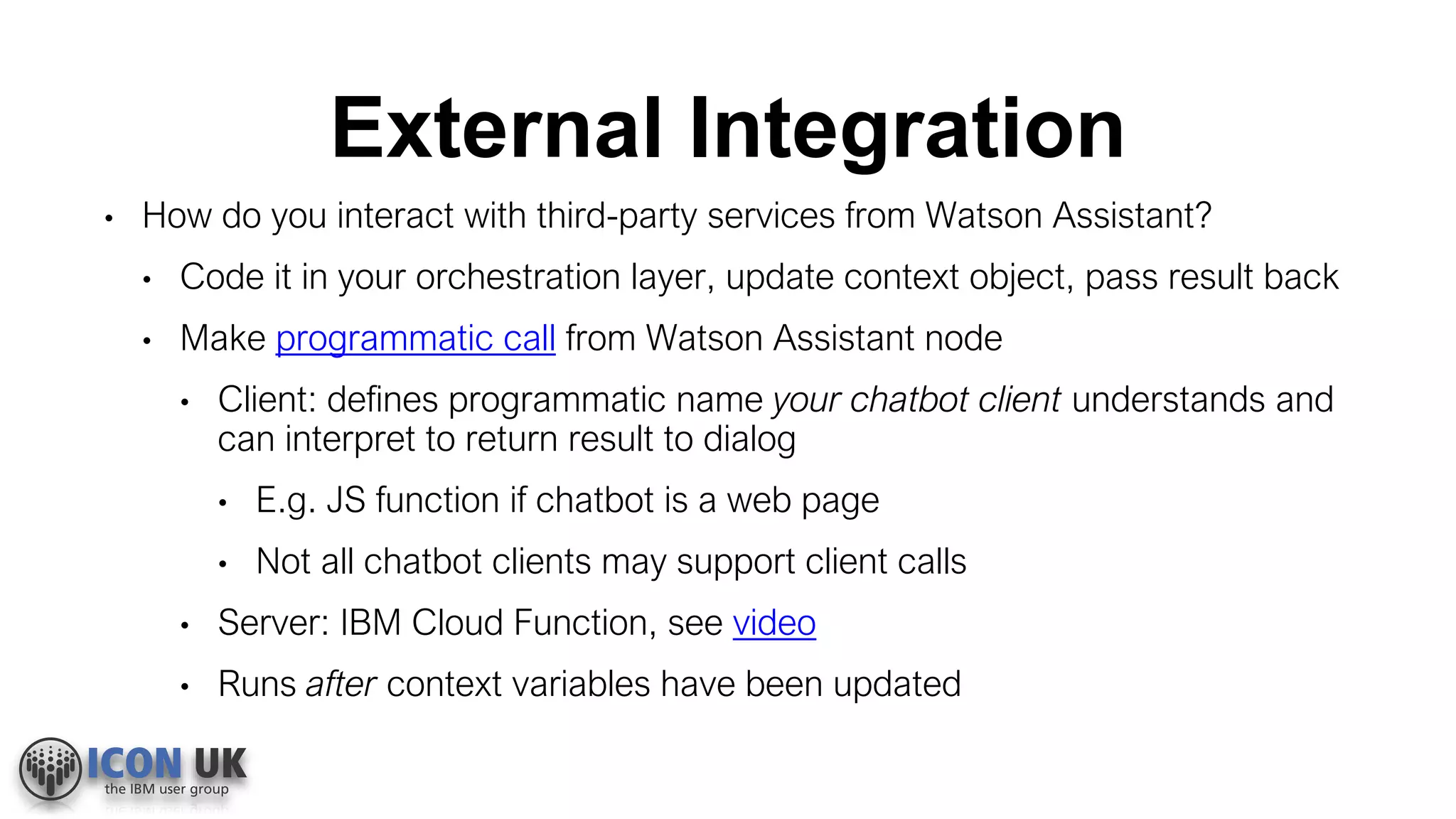 External Integration

• How do you interact with third-party services from Watson Assistant?

• Code it in your orchestration layer, update context object, pass result back

• Make programmatic call from Watson Assistant node

• Client: defines programmatic name your chatbot client understands and can interpret to return result to dialog

• E.g. JS function if chatbot is a web page

• Not all chatbot clients may support client calls

• Server: IBM Cloud Function, see video

• Runs after context variables have been updated

ICON UK
the IBM user group